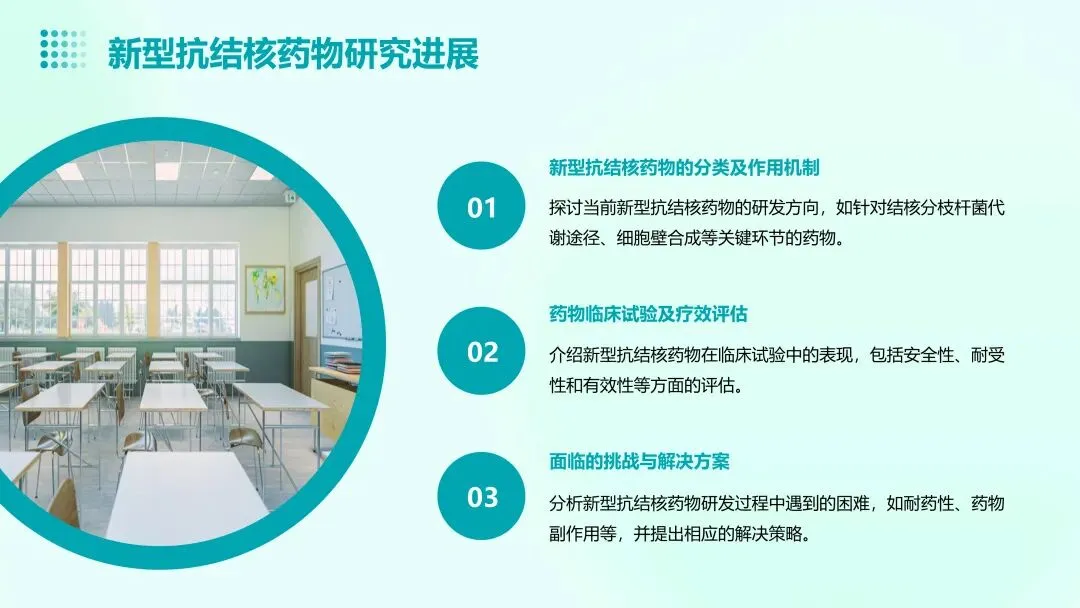 新型抗结核药物研究进展

01

新型抗结核药物的分类及作用机制

探讨当前新型抗结核药物的研发方向，如针对结核分枝杆菌代谢途径、细胞壁合成等关键环节的药物。

02

药物临床试验及疗效评估

介绍新型抗结核药物在临床试验中的表现，包括安全性、耐受性和有效性等方面的评估。

03

面临的挑战与解决方案

分析新型抗结核药物研发过程中遇到的困难，如耐药性、药物副作用等，并提出相应的解决策略。